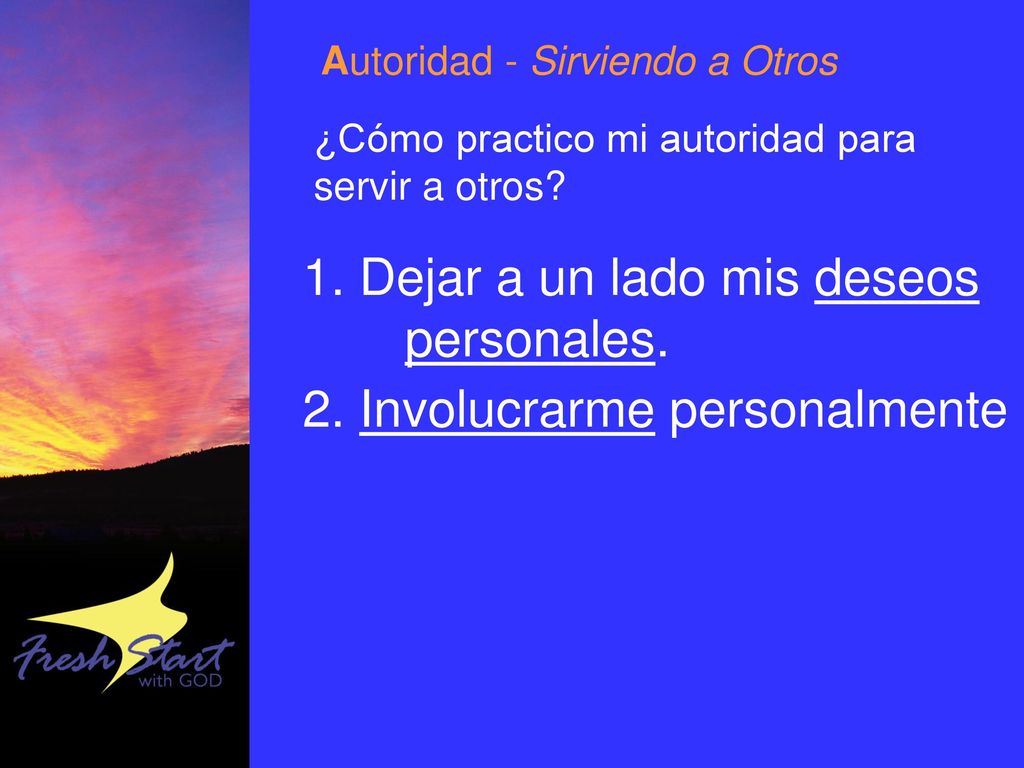 Autoridad - Sirviendo a Otros

¿Cómo practico mi autoridad para servir a otros?

1. Dejar a un lado mis deseos personales.

2. Involucrarme personalmente

Fresh Start with GOD